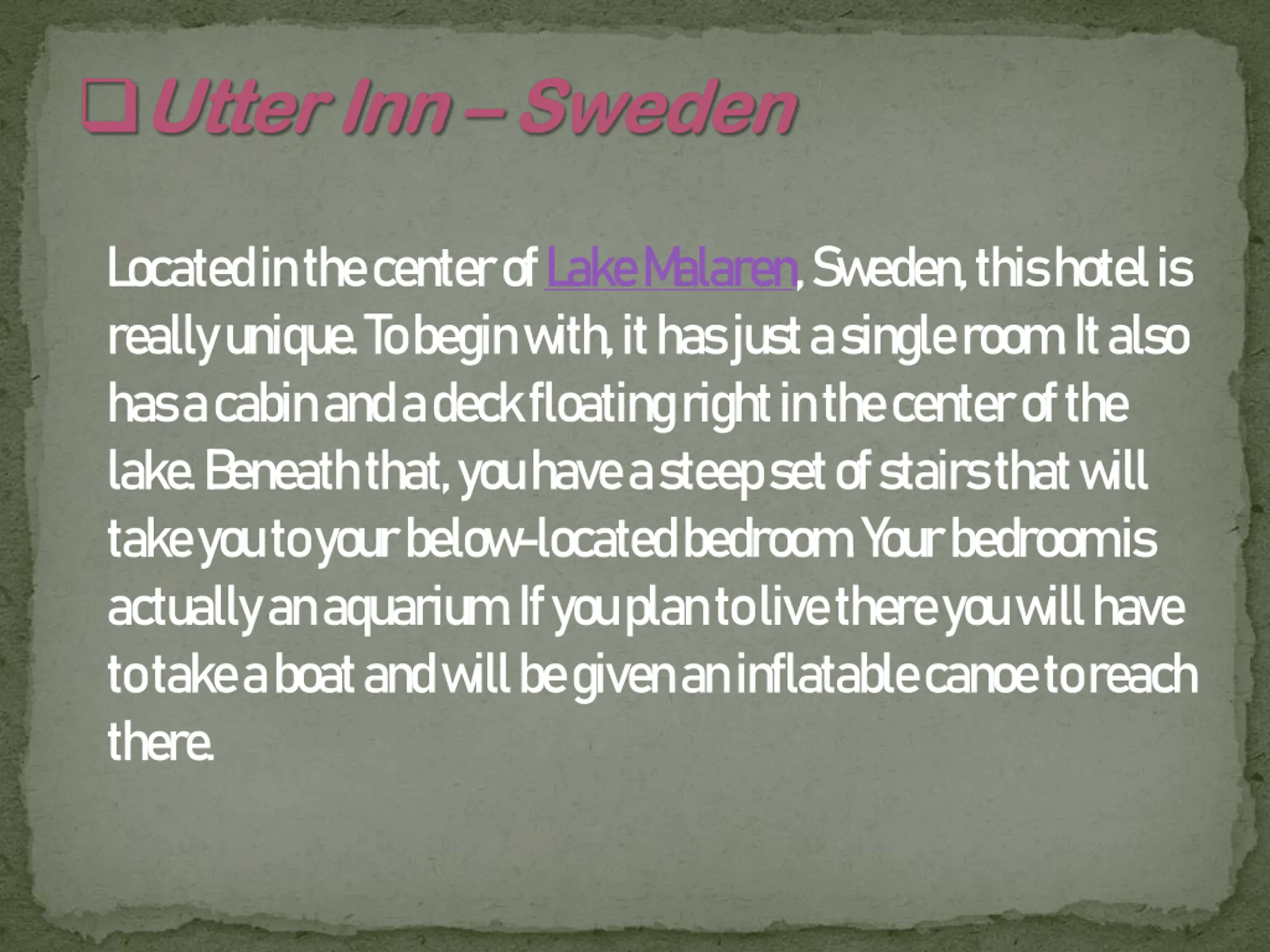 Utter Inn – Sweden

Located in the center of Lake Malaren, Sweden, this hotel is really unique. To begin with, it has just a single room It also has a cabin and a deck floating right in the center of the lake. Beneath that, you have a steep set of stairs that will take you to your below-located bedroom Your bedroom is actually an aquarium If you plan to live there you will have to take a boat and will be given an inflatable canoe to reach there.